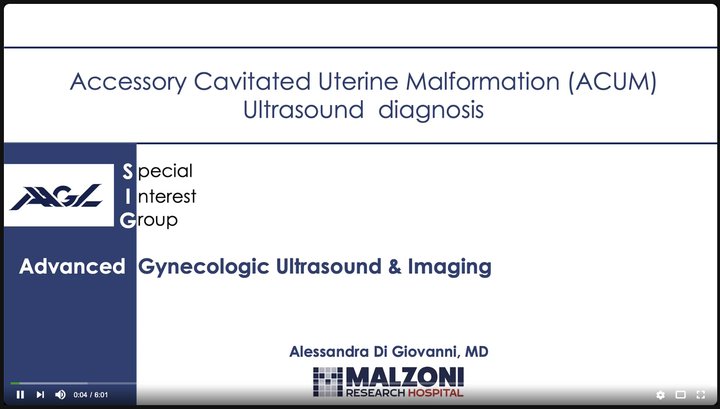 Accessory Cavitated Uterine Malformation (ACUM)
Ultrasound diagnosis

AAGL

Special
Interest
Group

Advanced Gynecologic Ultrasound & Imaging

Alessandra Di Giovanni, MD

MALZONI
RESEARCH HOSPITAL

0:04 / 6:01